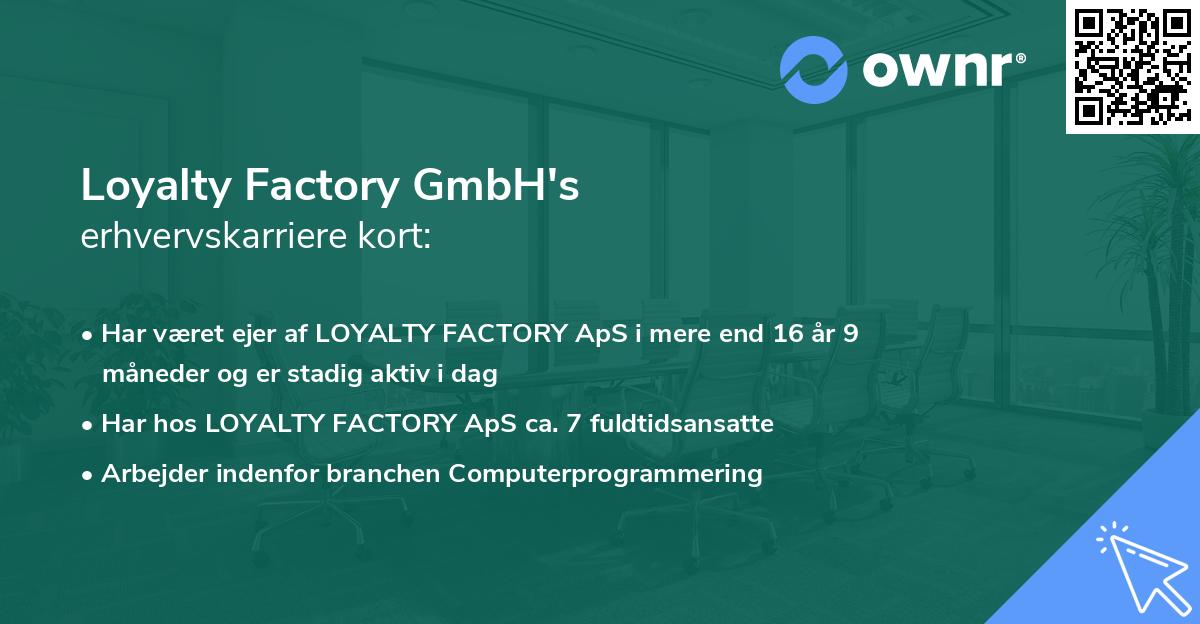 ownr®

Loyalty Factory GmbH's
erhvervskarriere kort:

• Har været ejer af LOYALTY FACTORY ApS i mere end 16 år 9 måneder og er stadig aktiv i dag
• Har hos LOYALTY FACTORY ApS ca. 7 fuldtidsansatte
• Arbejder indenfor branchen Computerprogrammering